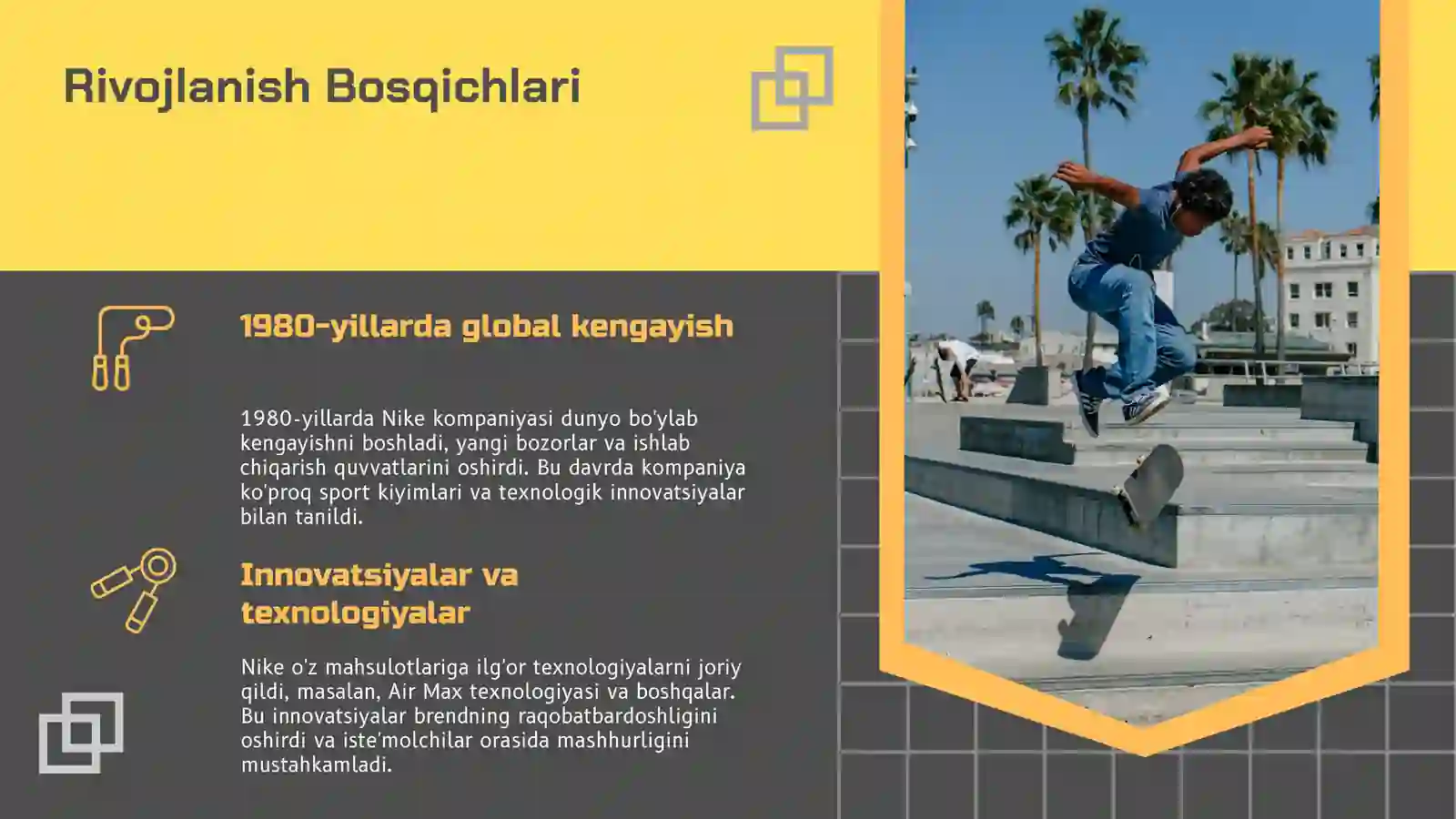 Rivojlanish Bosqichlari

1980-yillarda global kengayish

1980-yillarda Nike kompaniyasi dunyo bo'ylab kengayishni boshladi, yangi bozorlar va ishlab chiqarish quvvatlarini oshirdi. Bu davrda kompaniya ko'proq sport kiyimlari va texnologik innovatsiyalar bilan tanildi.

Innovatsiyalar va texnologiyalar

Nike o'z mahsulotlariga ilg'or texnologiyalarni joriy qildi, masalan, Air Max texnologiyasi va boshqalar. Bu innovatsiyalar brendning raqobatbardoshligini oshirdi va iste'molchilar orasida mashhurligini mustahkamladi.